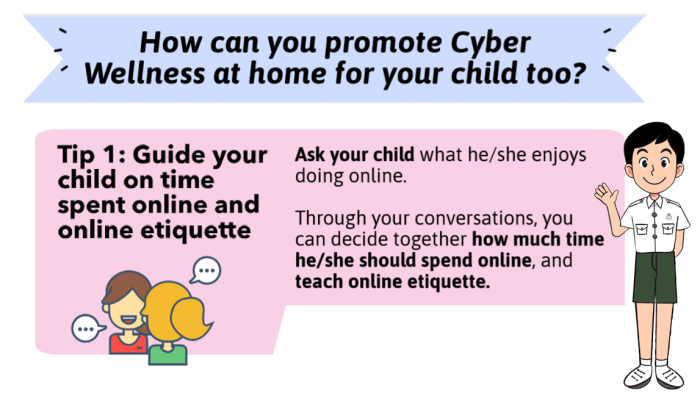 How can you promote Cyber Wellness at home for your child too?

Tip 1: Guide your child on time spent online and online etiquette

Ask your child what he/she enjoys doing online.

Through your conversations, you can decide together how much time he/she should spend online, and teach online etiquette.